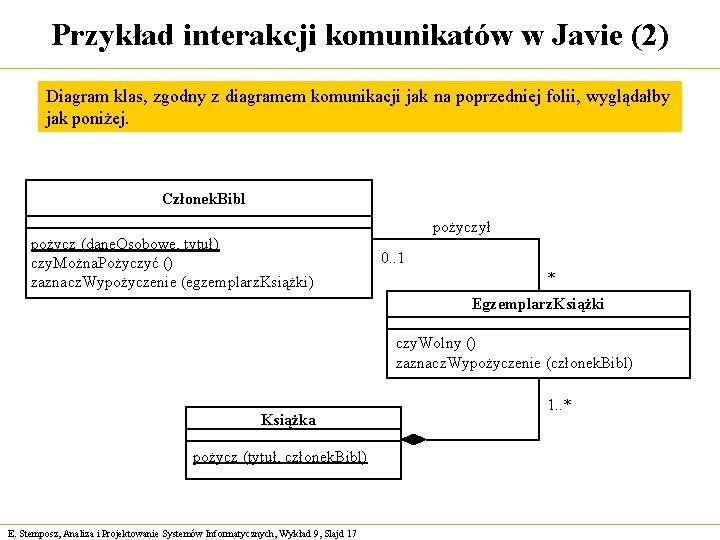 Przykład interakcji komunikatów w Javie (2)

Diagram klas, zgodny z diagramem komunikacji jak na poprzedniej folii, wyglądałby jak poniżej.

CzłonekBibl

pożycz (daneOsobowe, tytuł)
czyMożnaPożyczyć ()
zaznaczWypożyczenie (egzemplarzKsiążki)

pożyczył

0..1

*

EgzemplarzKsiążki

czyWolny ()
zaznaczWypożyczenie (członekBibl)

1..*

Książka

pożycz (tytuł, członekBibl)

E. Stemposz, Analiza i Projektowanie Systemów Informatycznych, Wykład 9, Slajd 17